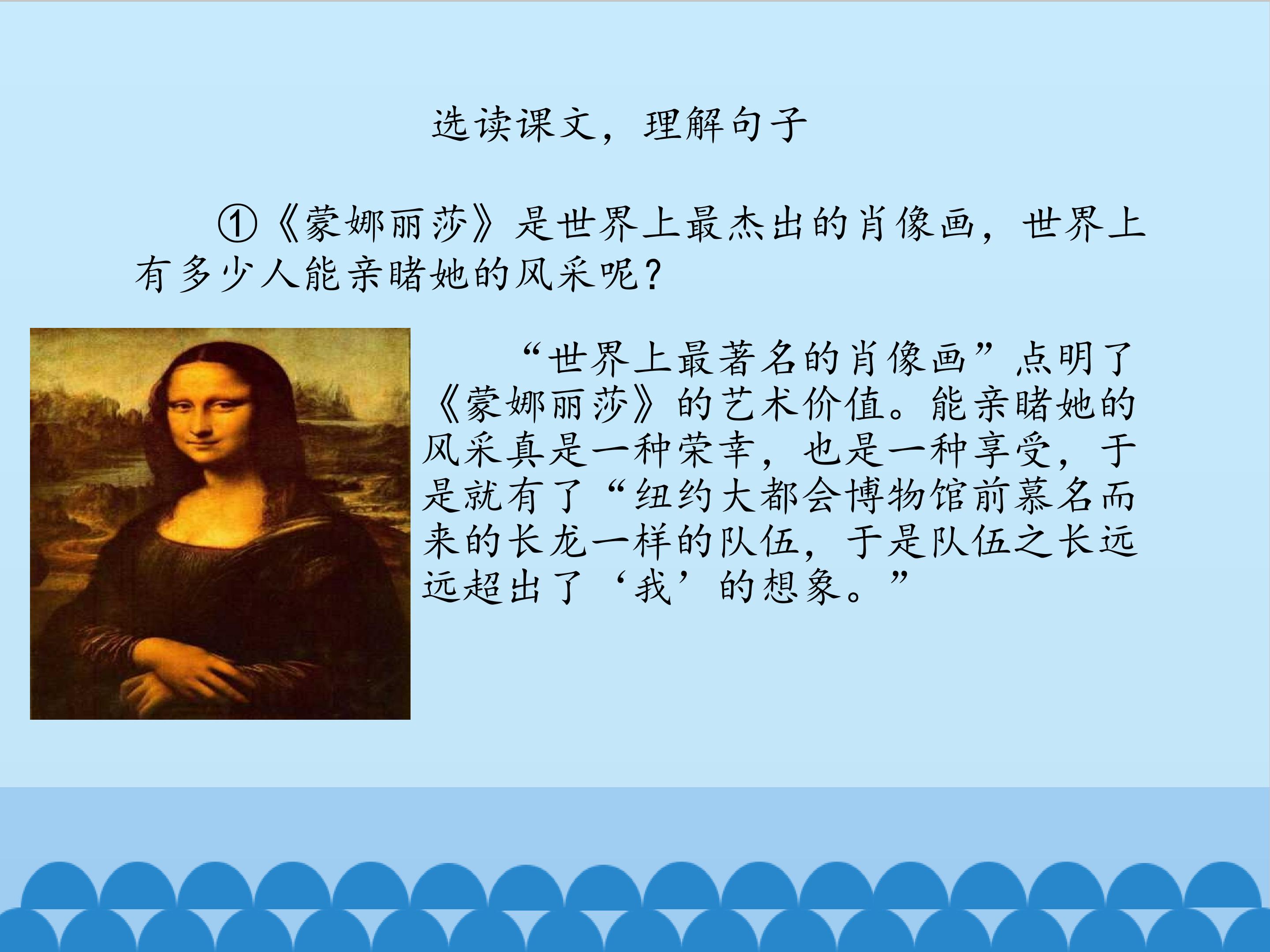 选读课文，理解句子

①《蒙娜丽莎》是世界上最杰出的肖像画，世界上有多少人能亲睹她的风采呢？

“世界上最著名的肖像画”点明了《蒙娜丽莎》的艺术价值。能亲睹她的风采真是一种荣幸，也是一种享受，于是就有了“纽约大都会博物馆前慕名而来的长龙一样的队伍，于是队伍之长远远超出了‘我’的想象。”